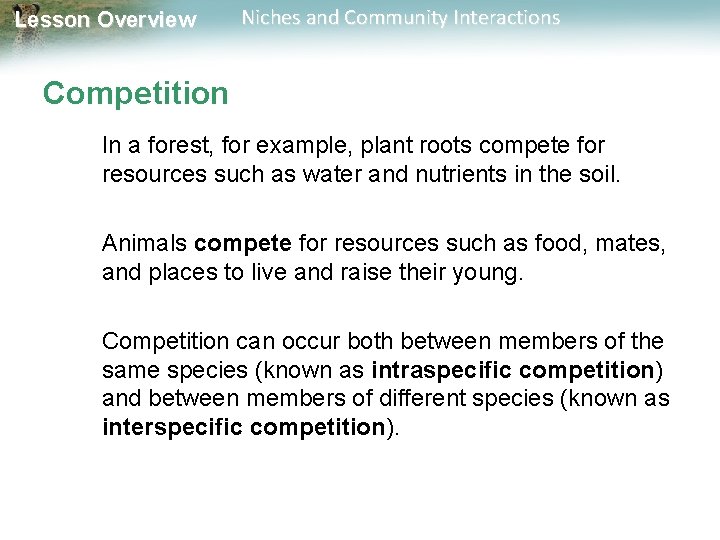 Lesson Overview Niches and Community Interactions

Competition

In a forest, for example, plant roots compete for resources such as water and nutrients in the soil.

Animals compete for resources such as food, mates, and places to live and raise their young.

Competition can occur both between members of the same species (known as intraspecific competition) and between members of different species (known as interspecific competition).